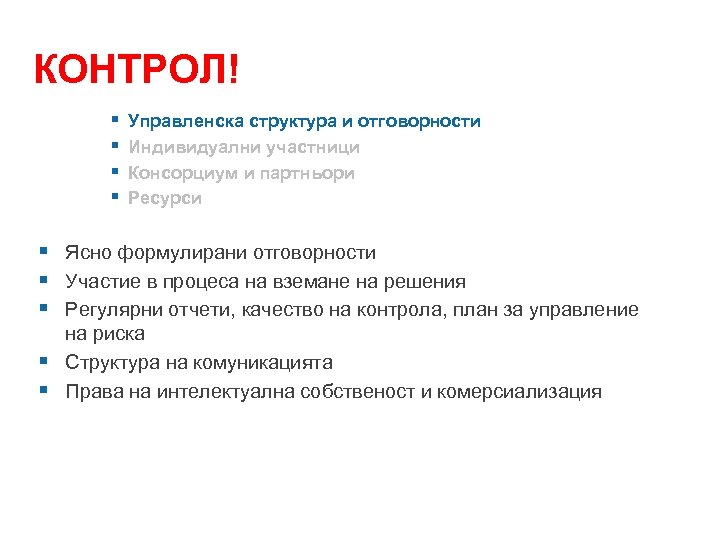 КОНТРОЛ!

- Управленска структура и отговорности
- Индивидуални участници
- Консорциум и партньори
- Ресурси

- Ясно формулирани отговорности
- Участие в процеса на вземане на решения
- Регулярни отчети, качество на контрола, план за управление на риска
- Структура на комуникацията
- Права на интелектуална собственост и комерсиализация